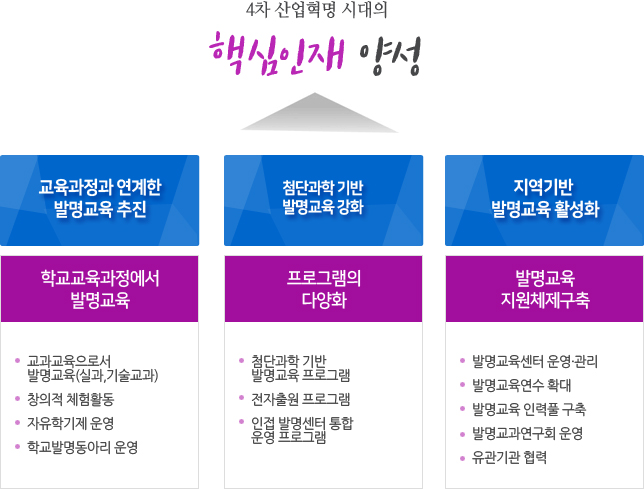 4차 산업혁명 시대의

핵심인재 양성

교육과정과 연계한 발명교육 추진

학교교육과정에서 발명교육

- 교과교육으로서 발명교육(실과,기술교과)
- 창의적 체험활동
- 자유학기제 운영
- 학교발명동아리 운영

첨단과학 기반 발명교육 강화

프로그램의 다양화

- 첨단과학 기반 발명교육 프로그램
- 전자출원 프로그램
- 인접 발명센터 통합 운영 프로그램

지역기반 발명교육 활성화

발명교육 지원체제구축

- 발명교육센터 운영·관리
- 발명교육연수 확대
- 발명교육 인력풀 구축
- 발명교과연구회 운영
- 유관기관 협력